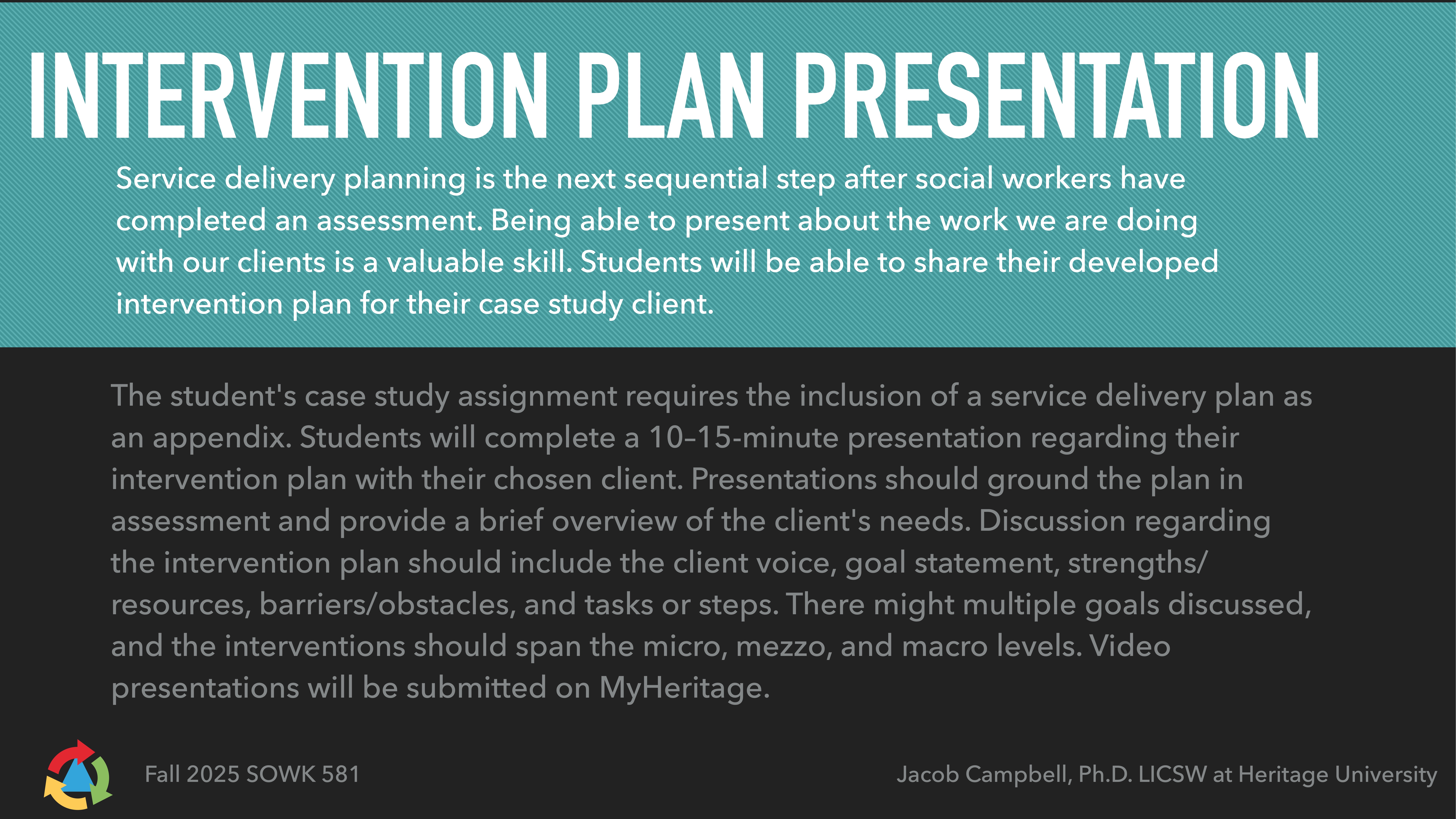 INTERVENTION PLAN PRESENTATION

Service delivery planning is the next sequential step after social workers have completed an assessment. Being able to present about the work we are doing with our clients is a valuable skill. Students will be able to share their developed intervention plan for their case study client.

The student's case study assignment requires the inclusion of a service delivery plan as an appendix. Students will complete a 10–15-minute presentation regarding their intervention plan with their chosen client. Presentations should ground the plan in assessment and provide a brief overview of the client's needs. Discussion regarding the intervention plan should include the client voice, goal statement, strengths/resources, barriers/obstacles, and tasks or steps. There might multiple goals discussed, and the interventions should span the micro, mezzo, and macro levels. Video presentations will be submitted on MyHeritage.

Fall 2025 SOWK 581

Jacob Campbell, Ph.D. LICSW at Heritage University